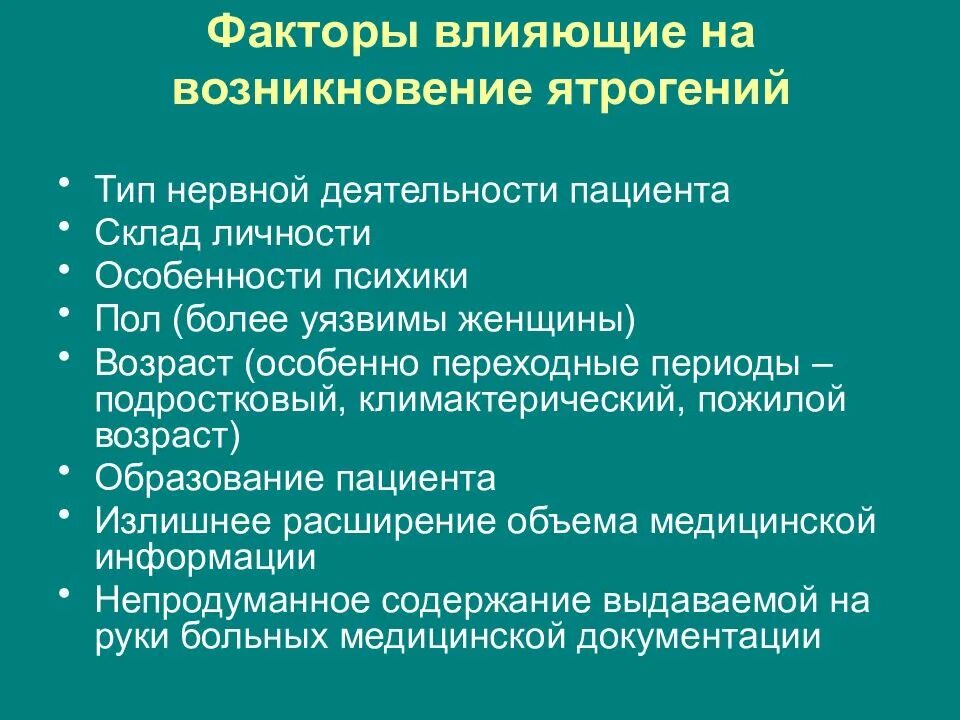 Факторы влияющие на возникновение ятрогений

• Тип нервной деятельности пациента
• Склад личности
• Особенности психики
• Пол (более уязвимы женщины)
• Возраст (особенно переходные периоды – подростковый, климактерический, пожилой возраст)
• Образование пациента
• Излишнее расширение объема медицинской информации
• Непродуманное содержание выдаваемой на руки больных медицинской документации